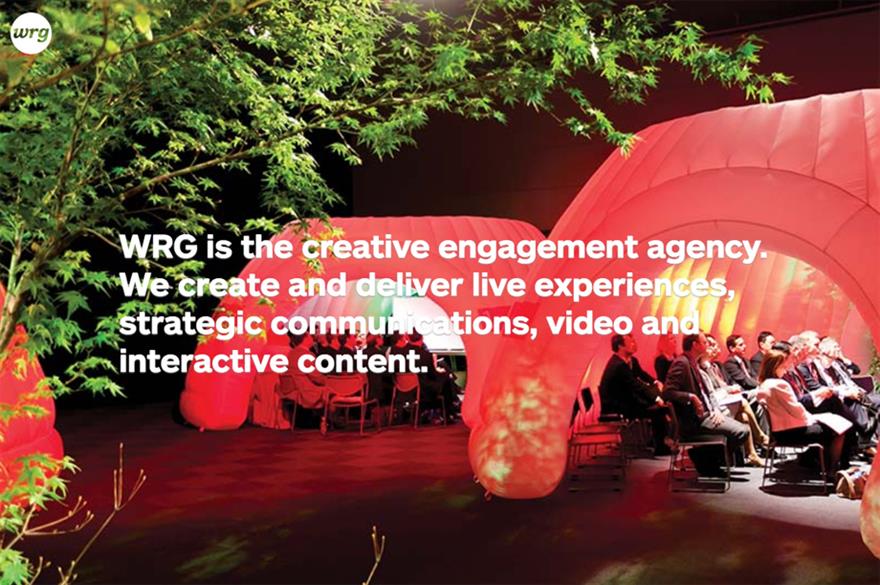 wrg

WRG is the creative engagement agency. We create and deliver live experiences, strategic communications, video and interactive content.